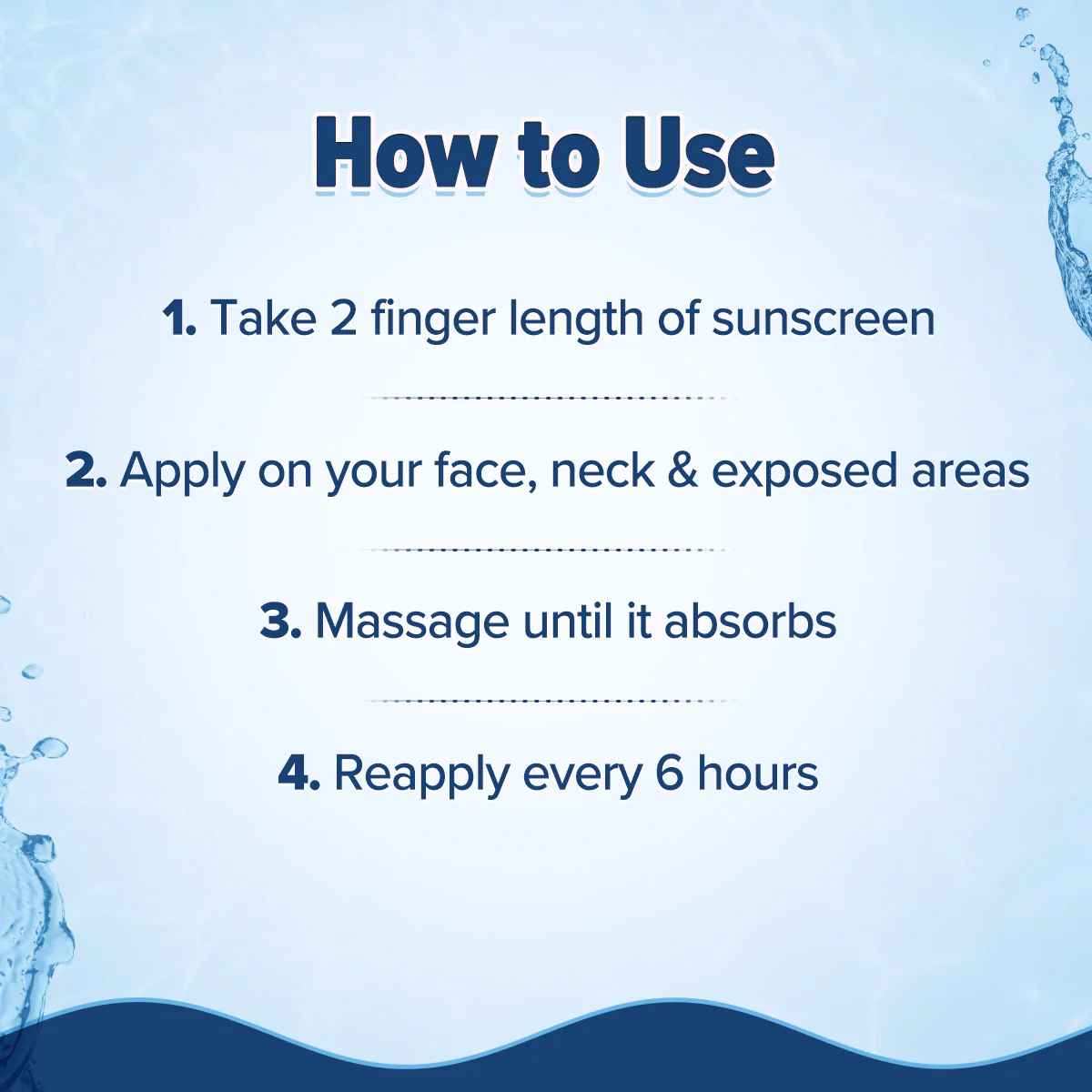 How to Use

1. Take 2 finger length of sunscreen

2. Apply on your face, neck & exposed areas

3. Massage until it absorbs

4. Reapply every 6 hours